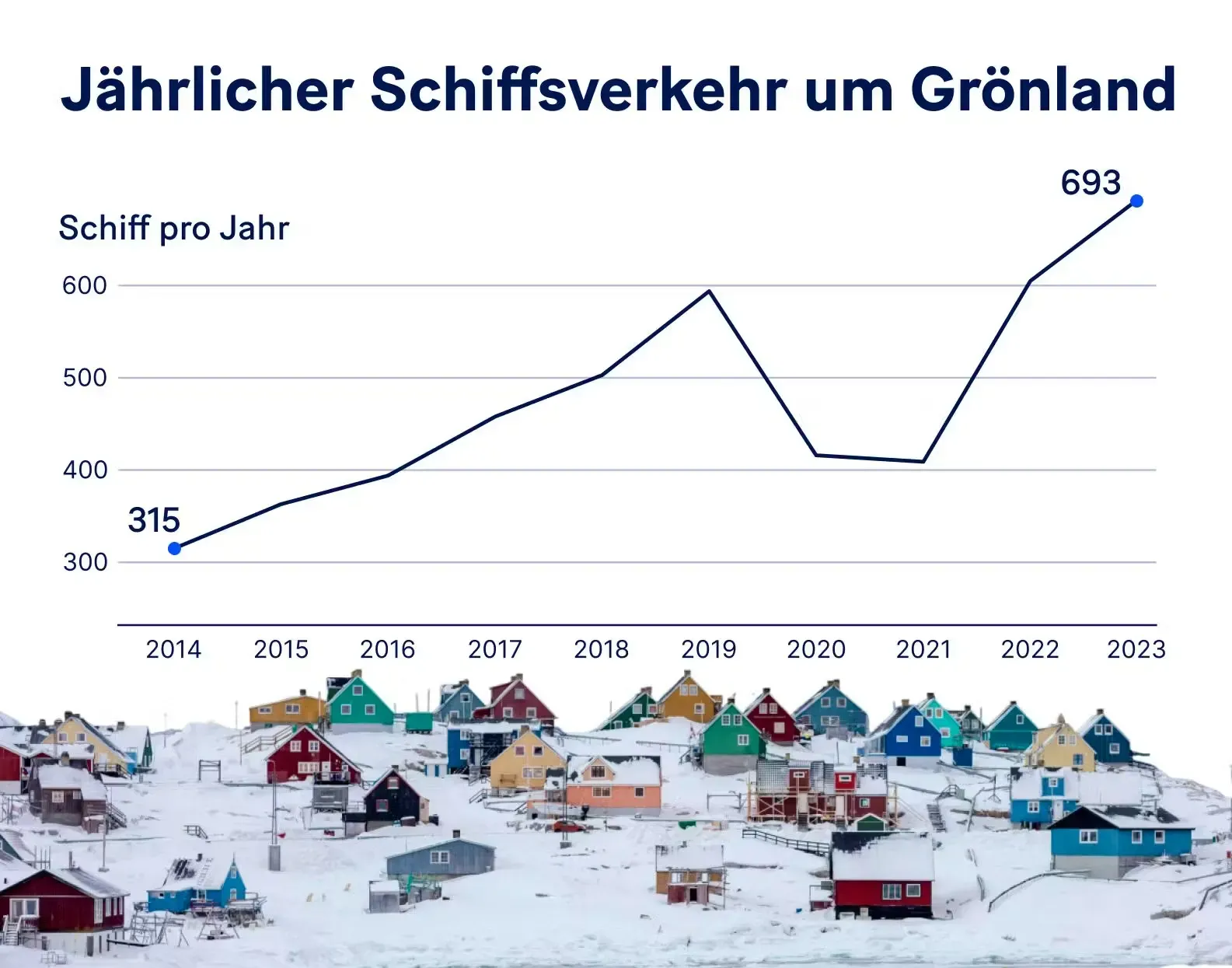 Jährlicher Schiffsverkehr um Grönland

Schiff pro Jahr

693

600

500

400

315

300

2014 2015 2016 2017 2018 2019 2020 2021 2022 2023